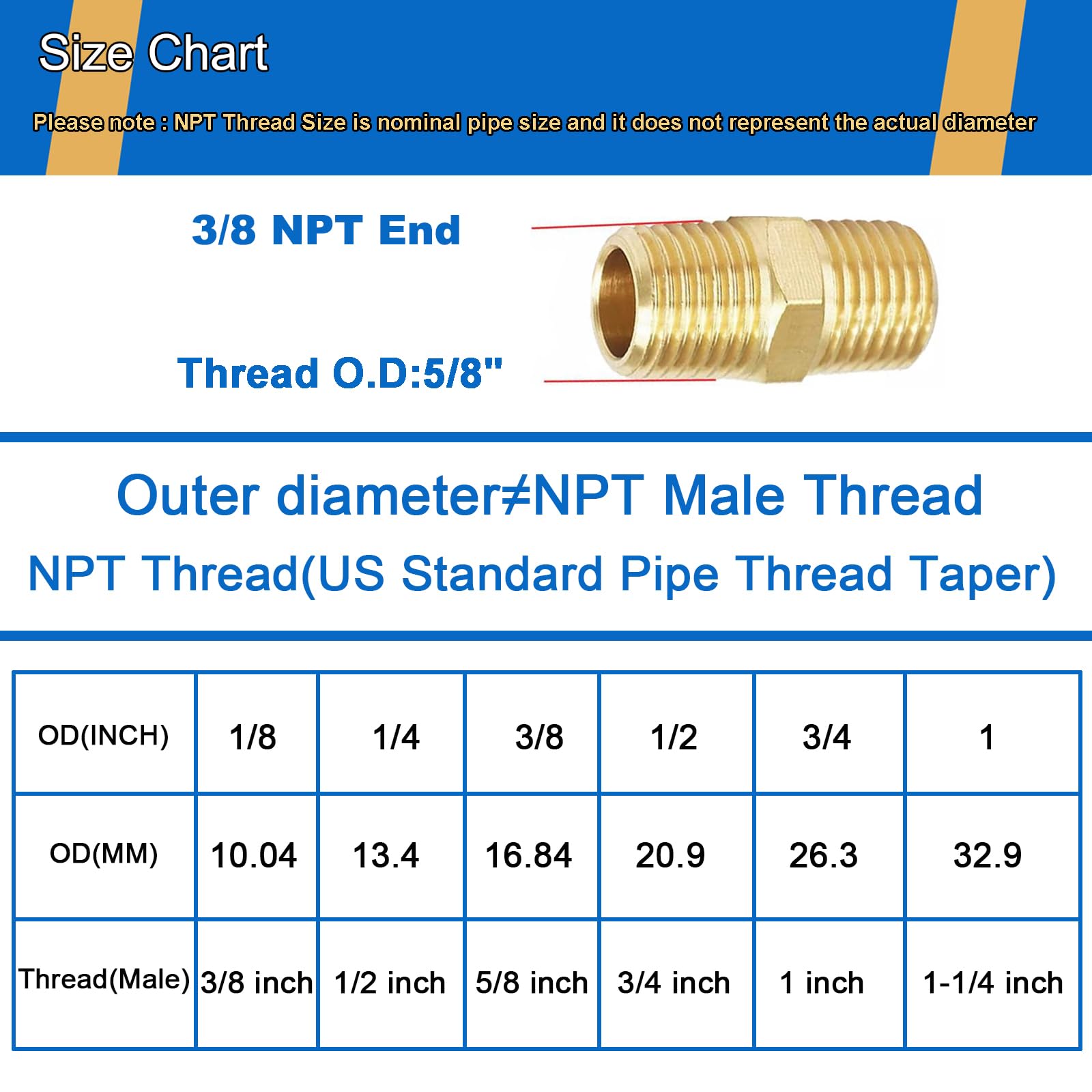 Size Chart

Please note : NPT Thread Size is nominal pipe size and it does not represent the actual diameter

3/8 NPT End

Thread O.D:5/8"

Outer diameter≠NPT Male Thread

NPT Thread(US Standard Pipe Thread Taper)

| OD(INCH) | 1/8 | 1/4 | 3/8 | 1/2 | 3/4 | 1 |
|---|---|---|---|---|---|---|
| OD(MM) | 10.04 | 13.4 | 16.84 | 20.9 | 26.3 | 32.9 |
| Thread(Male) | 3/8 inch | 1/2 inch | 5/8 inch | 3/4 inch | 1 inch | 1-1/4 inch |